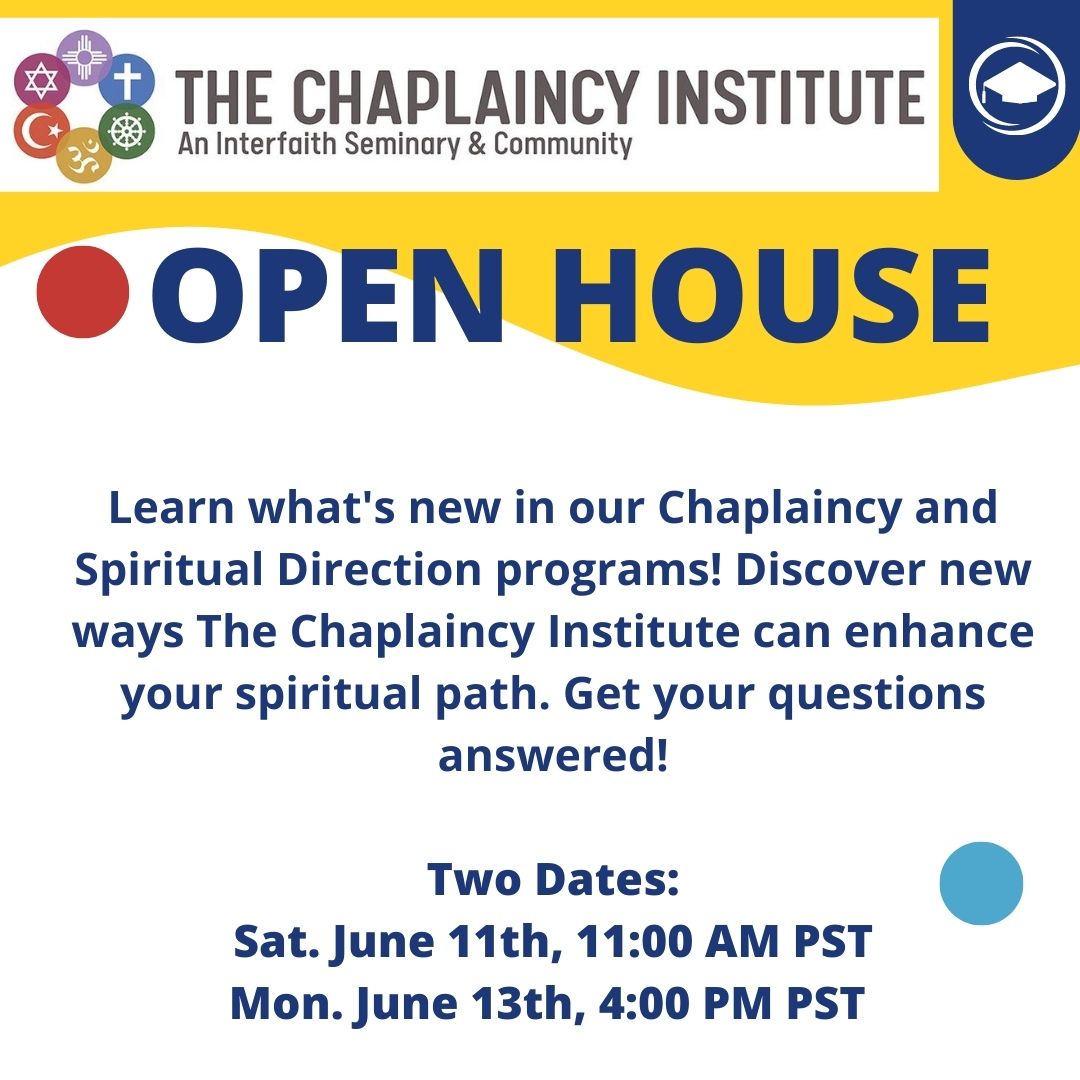 THE CHAPLAINCY INSTITUTE
An Interfaith Seminary & Community

OPEN HOUSE

Learn what's new in our Chaplaincy and Spiritual Direction programs! Discover new ways The Chaplaincy Institute can enhance your spiritual path. Get your questions answered!

Two Dates:
Sat. June 11th, 11:00 AM PST
Mon. June 13th, 4:00 PM PST